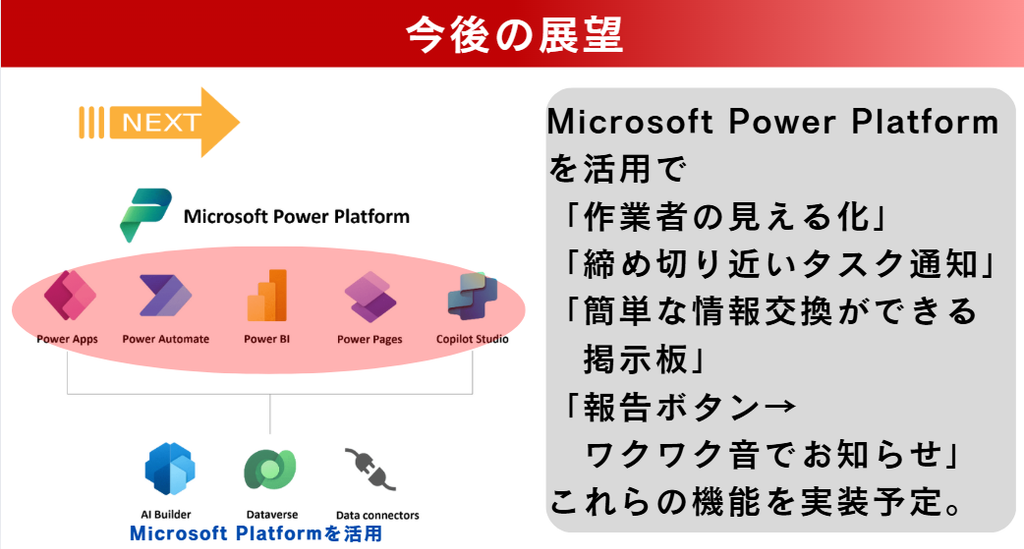 今後の展望

NEXT

Microsoft Power Platform

Power Apps
Power Automate
Power BI
Power Pages
Copilot Studio

AI Builder
Dataverse
Data connectors

Microsoft Platformを活用

Microsoft Power Platformを活用で
「作業者の見える化」
「締め切り近いタスク通知」
「簡単な情報交換ができる掲示板」
「報告ボタン→ワクワク音でお知らせ」
これらの機能を実装予定。